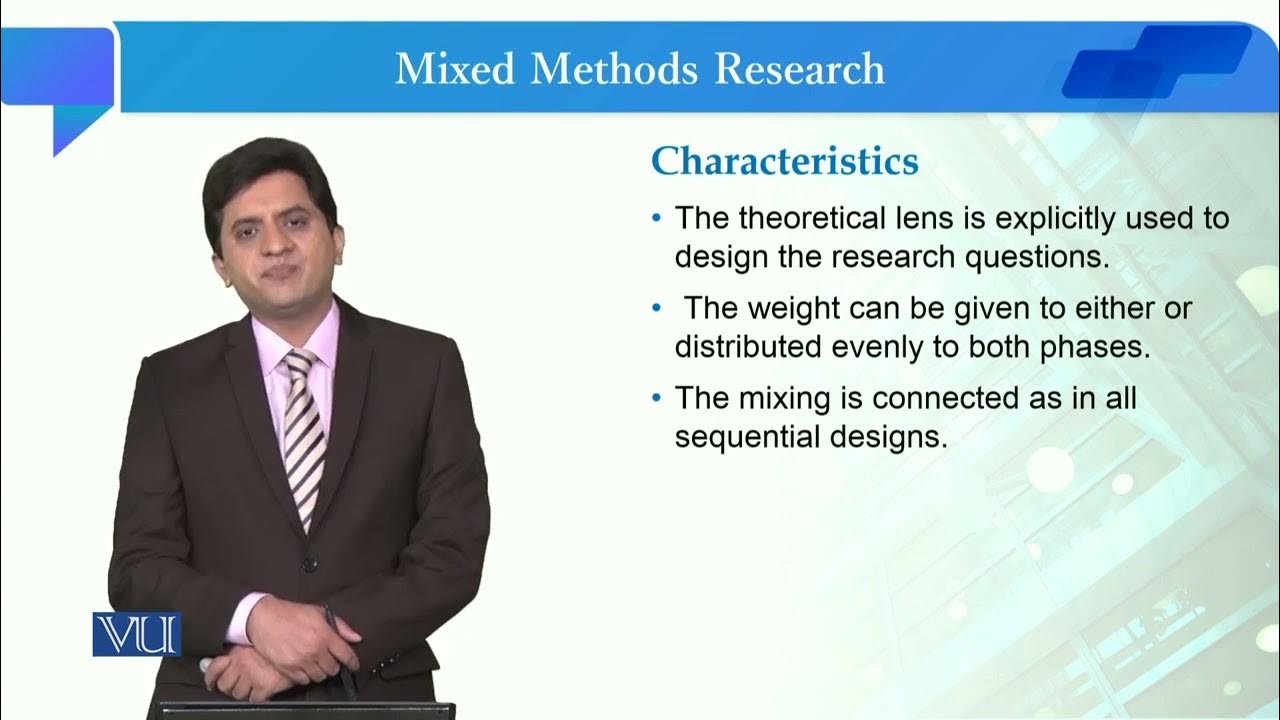 Mixed Methods Research

Characteristics

• The theoretical lens is explicitly used to design the research questions.

• The weight can be given to either or distributed evenly to both phases.

• The mixing is connected as in all sequential designs.

VU